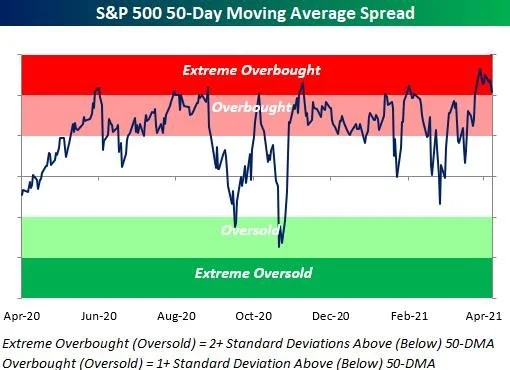 S&P 500 50-Day Moving Average Spread

Extreme Overbought

Overbought

Oversold

Extreme Oversold

Apr-20 Jun-20 Aug-20 Oct-20 Dec-20 Feb-21 Apr-21

Extreme Overbought (Oversold) = 2+ Standard Deviations Above (Below) 50-DMA
Overbought (Oversold) = 1+ Standard Deviation Above (Below) 50-DMA